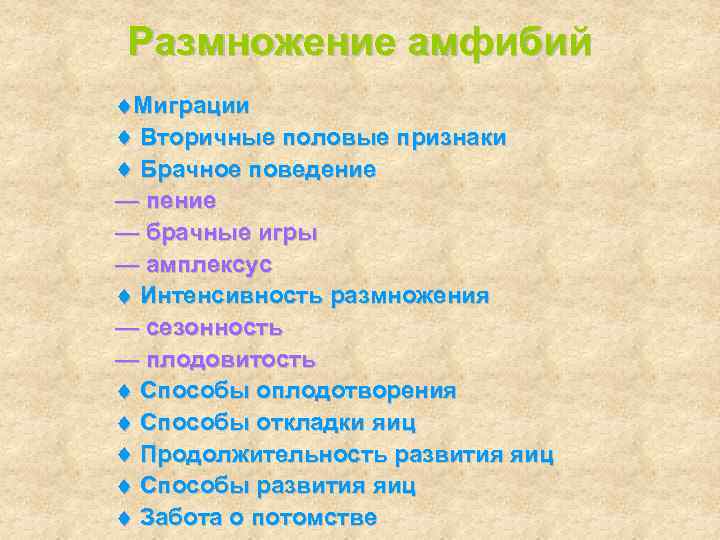 Размножение амфибий

♦Миграции
♦ Вторичные половые признаки
♦ Брачное поведение
— пение
— брачные игры
— амплексус
♦ Интенсивность размножения
— сезонность
— плодовитость
♦ Способы оплодотворения
♦ Способы откладки яиц
♦ Продолжительность развития яиц
♦ Способы развития яиц
♦ Забота о потомстве